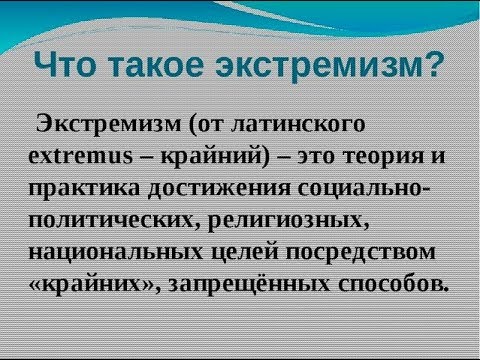 Что такое экстремизм?

Экстремизм (от латинского extremus – крайний) – это теория и практика достижения социально-политических, религиозных, национальных целей посредством «крайних», запрещённых способов.